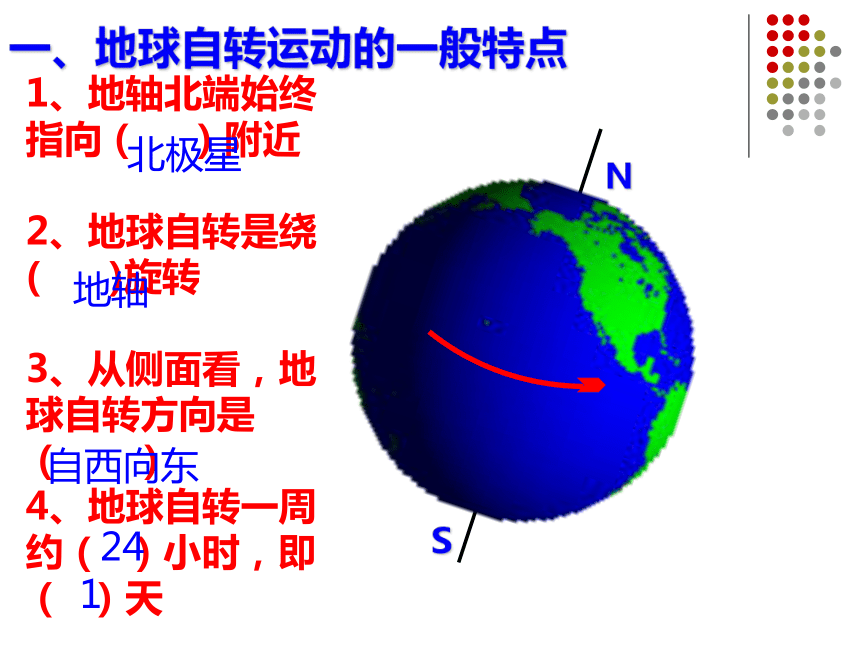 一、地球自转运动的一般特点

1、地轴北端始终指向（北极星）附近

2、地球自转是绕（地轴）旋转

3、从侧面看，地球自转方向是（自西向东）

4、地球自转一周约（24）小时，即（1）天

N

S